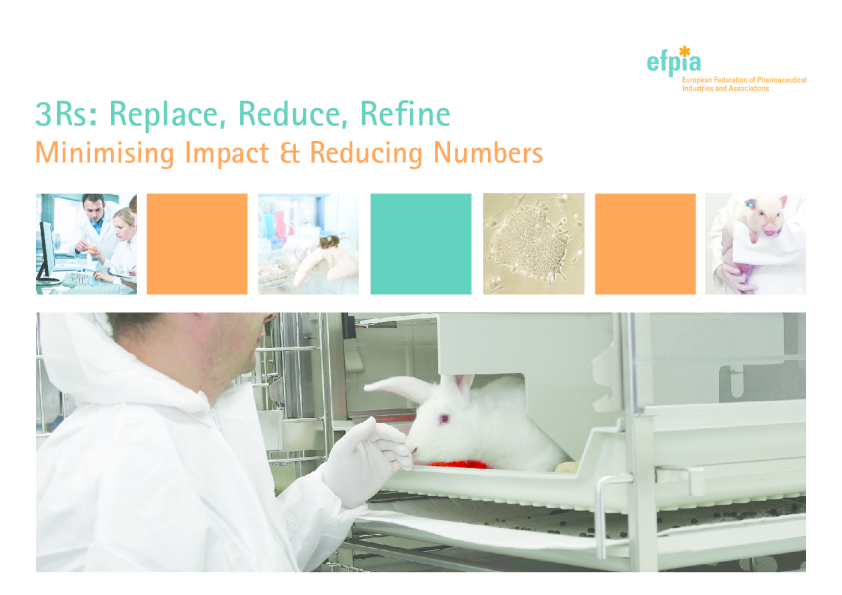 efpia
European Federation of Pharmaceutical Industries and Associations

3Rs: Replace, Reduce, Refine
Minimising Impact & Reducing Numbers